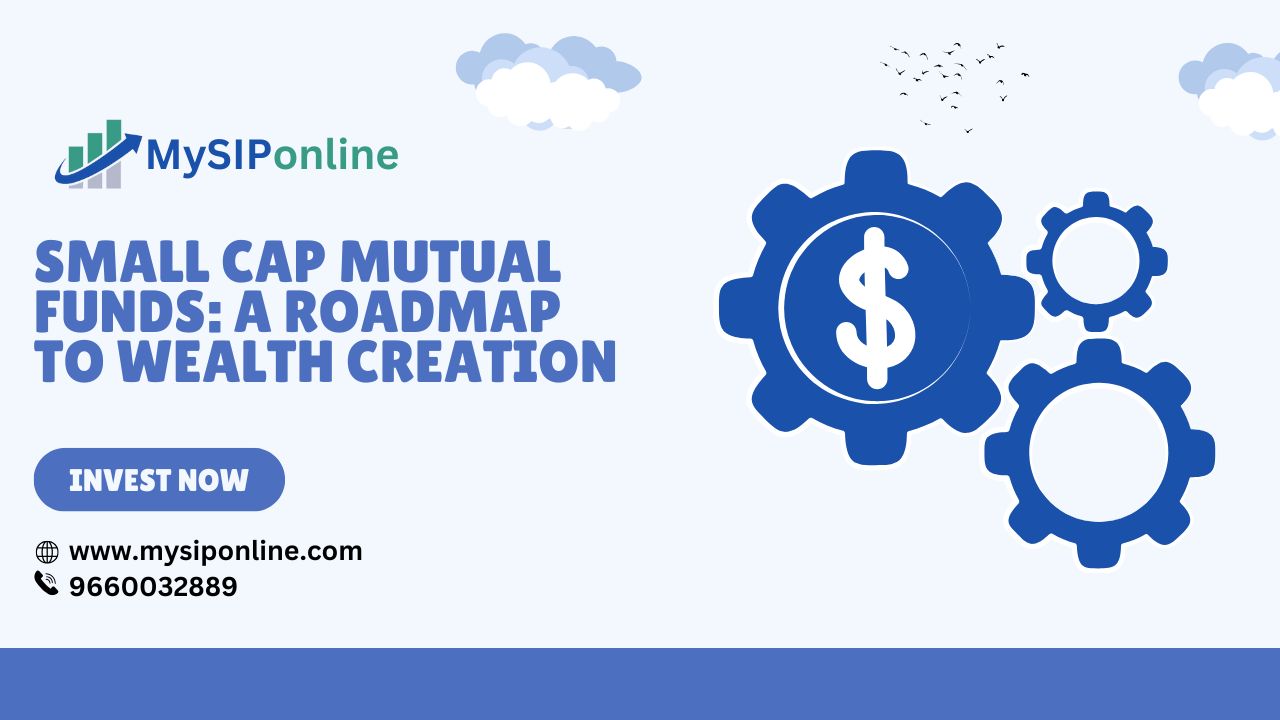 MySIPonline

SMALL CAP MUTUAL FUNDS: A ROADMAP TO WEALTH CREATION

INVEST NOW

www.mysiponline.com
9660032889

$